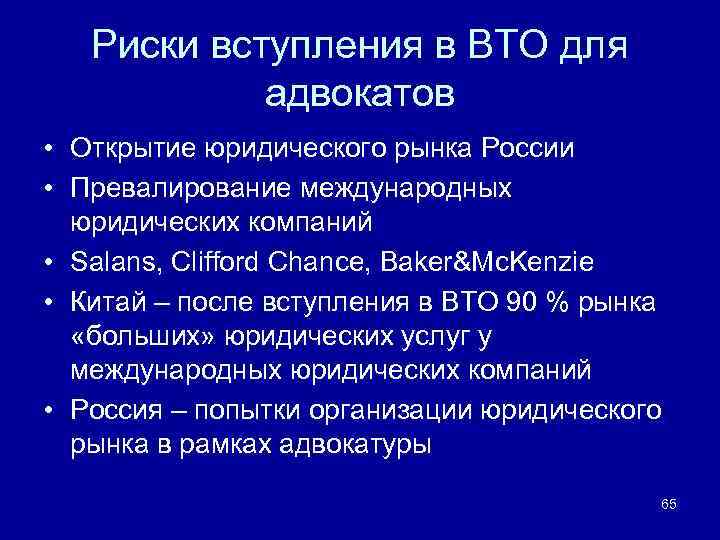 Риски вступления в ВТО для адвокатов

• Открытие юридического рынка России
• Превалирование международных юридических компаний
• Salans, Clifford Chance, Baker&McKenzie
• Китай – после вступления в ВТО 90 % рынка «больших» юридических услуг у международных юридических компаний
• Россия – попытки организации юридического рынка в рамках адвокатуры

65